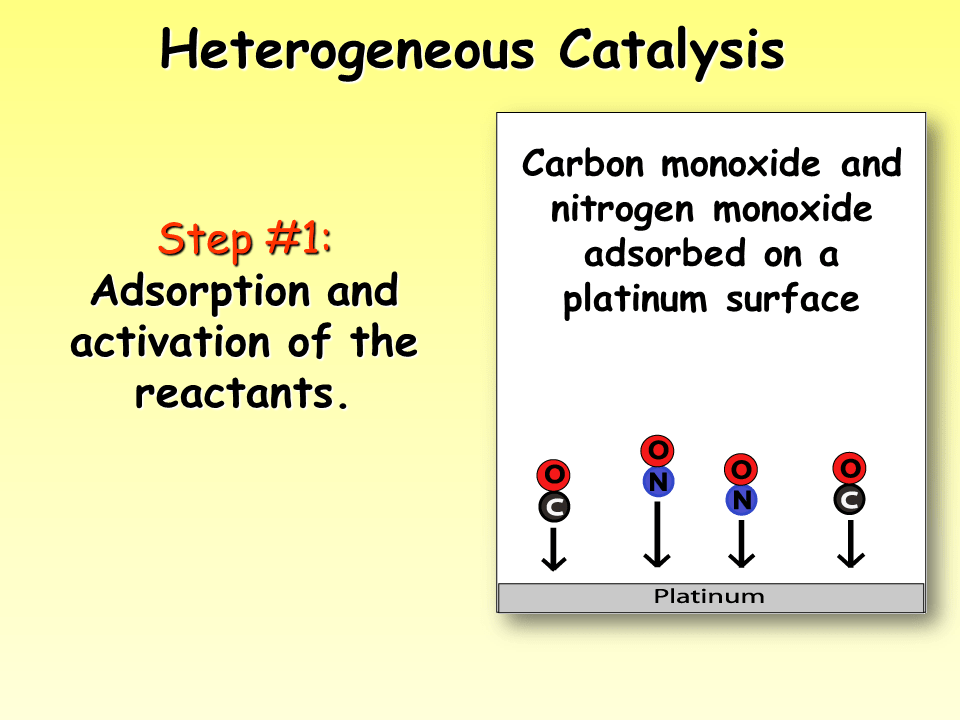 Heterogeneous Catalysis

Step #1:
Adsorption and activation of the reactants.

Carbon monoxide and nitrogen monoxide adsorbed on a platinum surface

O
C

O
N

O
N

O
C

Platinum